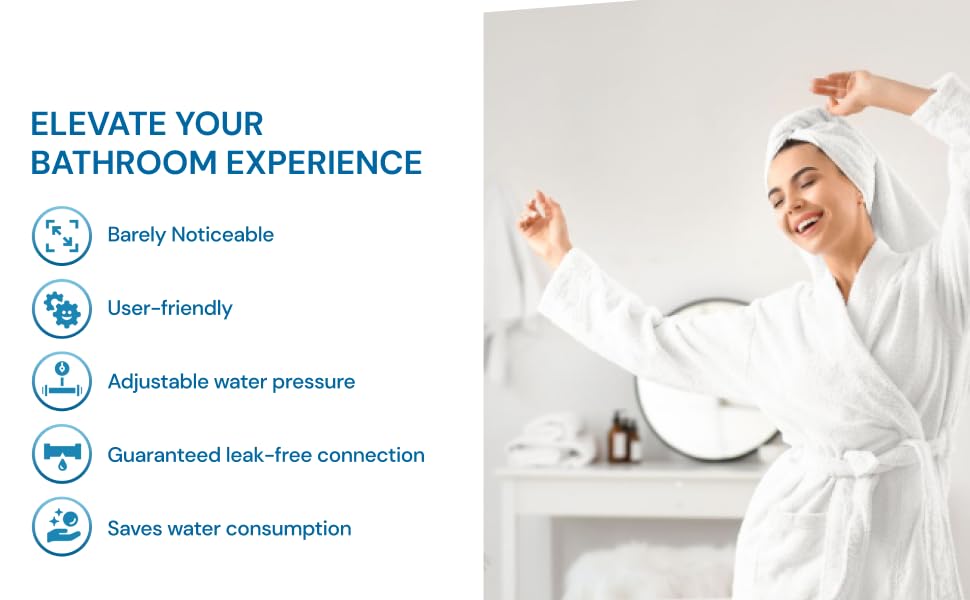 ELEVATE YOUR BATHROOM EXPERIENCE

Barely Noticeable

User-friendly

Adjustable water pressure

Guaranteed leak-free connection

Saves water consumption